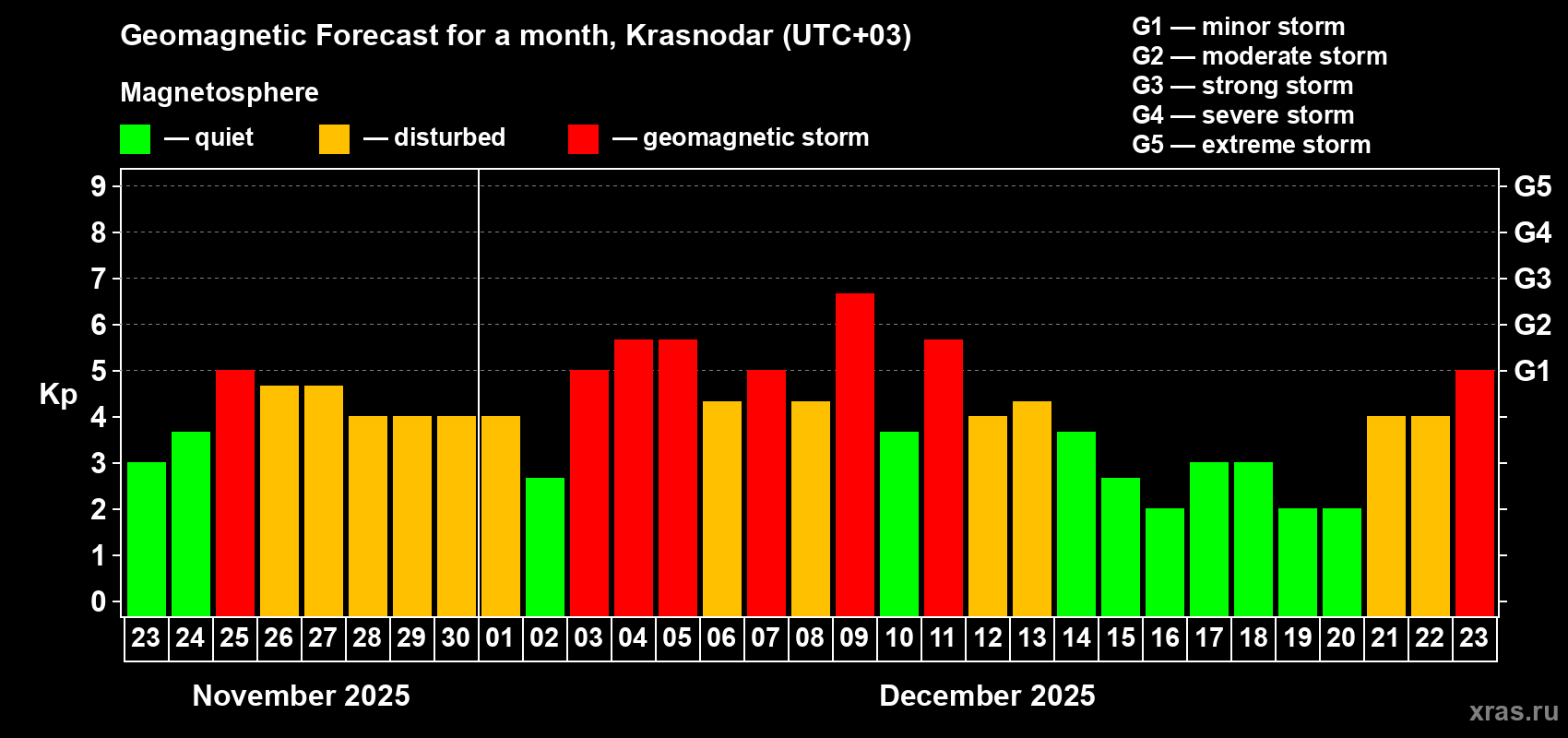 Geomagnetic Forecast for a month, Krasnodar (UTC+03)

Magnetosphere

— quiet — disturbed — geomagnetic storm

G1 — minor storm
G2 — moderate storm
G3 — strong storm
G4 — severe storm
G5 — extreme storm

Kp

9
8
7
6
5
4
3
2
1
0

G5
G4
G3
G2
G1

23 24 25 26 27 28 29 30 01 02 03 04 05 06 07 08 09 10 11 12 13 14 15 16 17 18 19 20 21 22 23

November 2025

December 2025

xras.ru